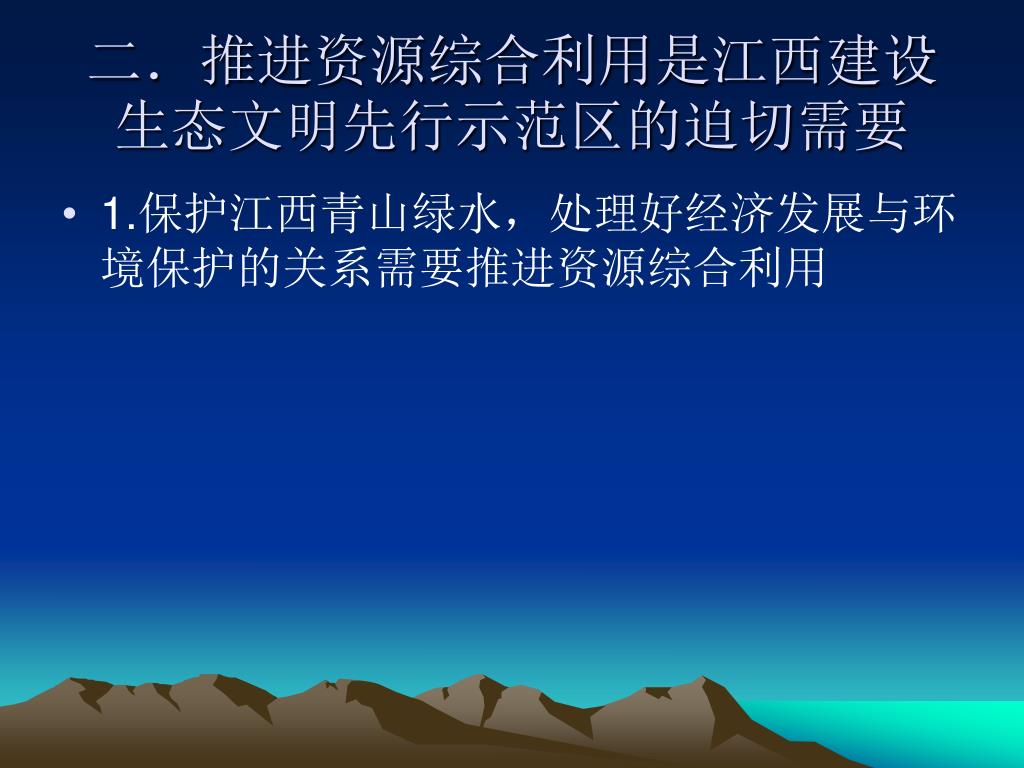 二．推进资源综合利用是江西建设生态文明先行示范区的迫切需要

• 1.保护江西青山绿水，处理好经济发展与环境保护的关系需要推进资源综合利用